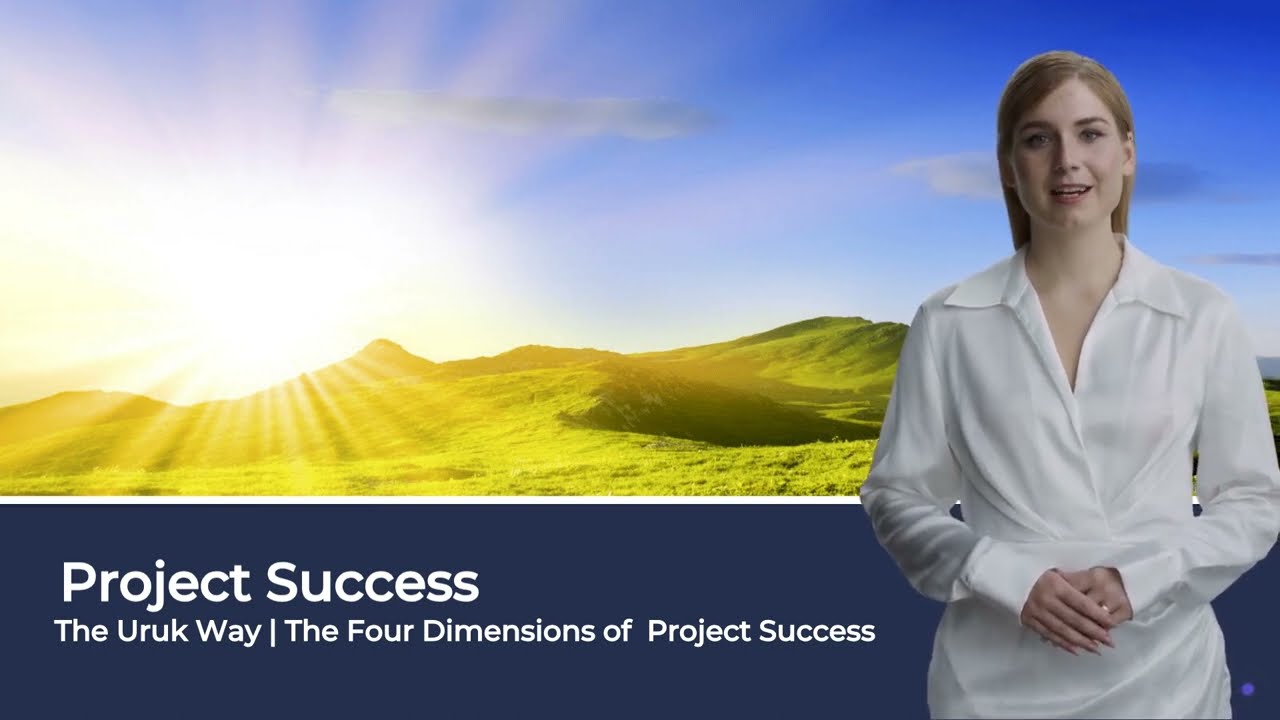 Project Success
The Uruk Way | The Four Dimensions of Project Success